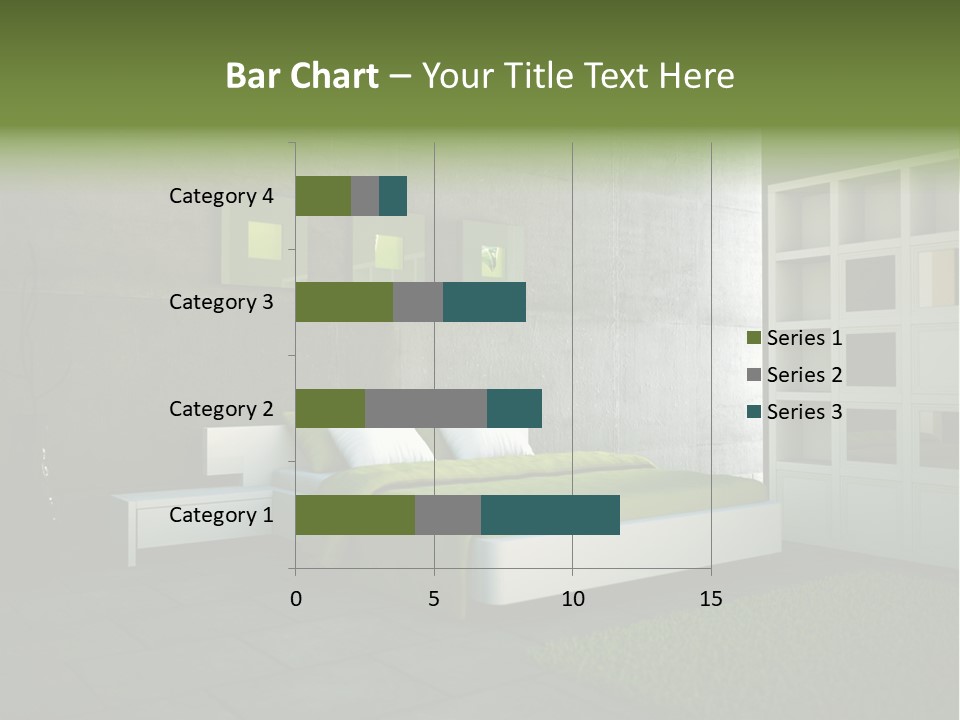 Bar Chart – Your Title Text Here

Category 4
Category 3
Category 2
Category 1

0
5
10
15

Series 1
Series 2
Series 3